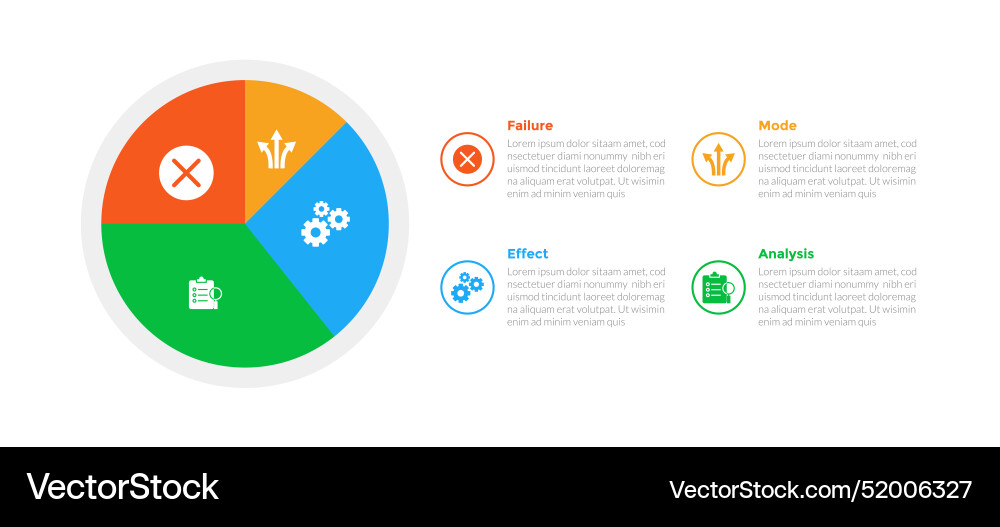 Failure
Lorem ipsum dolor sitaam amet, cod nsectetuer diami nonummy nibh eri uismod tincidunt laoreet doloremag na aliquam erat volutpat. Ut wisimin enim ad minim veniam quis

Mode
Lorem ipsum dolor sitaam amet, cod nsectetuer diami nonummy nibh eri uismod tincidunt laoreet doloremag na aliquam erat volutpat. Ut wisimin enim ad minim veniam quis

Effect
Lorem ipsum dolor sitaam amet, cod nsectetuer diami nonummy nibh eri uismod tincidunt laoreet doloremag na aliquam erat volutpat. Ut wisimin enim ad minim veniam quis

Analysis
Lorem ipsum dolor sitaam amet, cod nsectetuer diami nonummy nibh eri uismod tincidunt laoreet doloremag na aliquam erat volutpat. Ut wisimin enim ad minim veniam quis

VectorStock
VectorStock.com/52006327